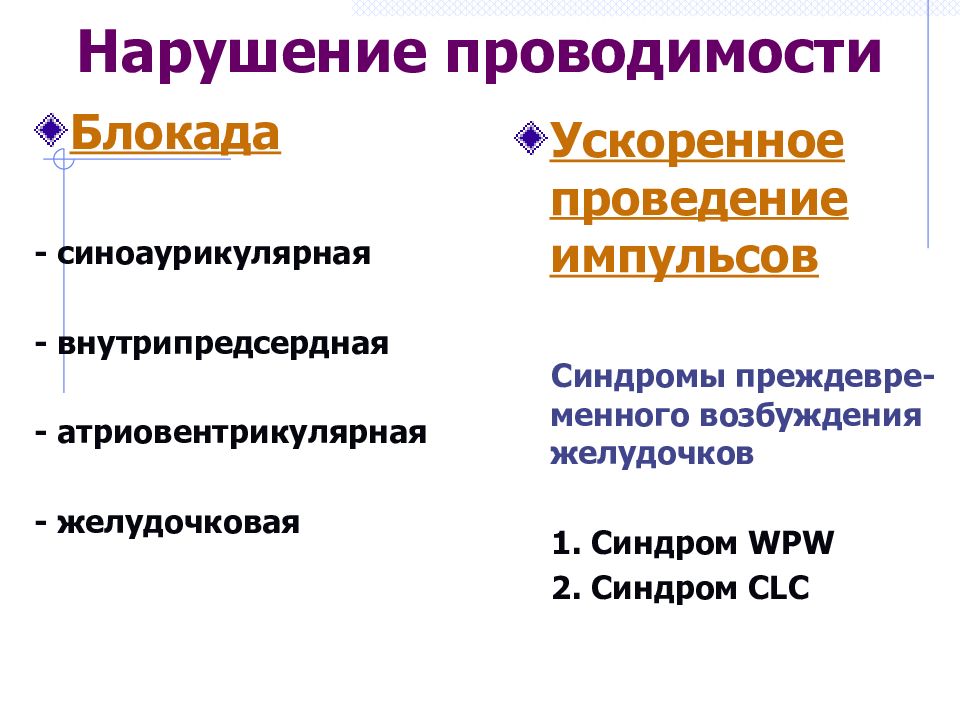 Нарушение проводимости

Блокада

- синоаурикулярная

- внутрипредсердная

- атриовентрикулярная

- желудочковая

Ускоренное проведение импульсов

Синдромы преждевременного возбуждения желудочков

1. Синдром WPW
2. Синдром CLC